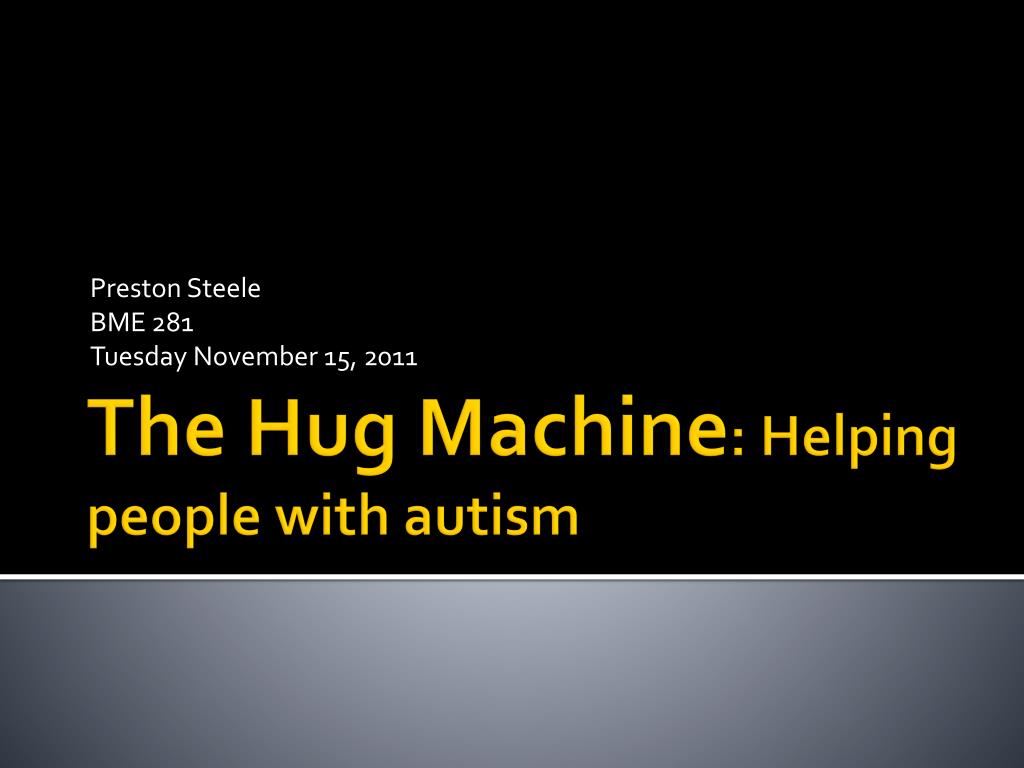 Preston Steele
BME 281
Tuesday November 15, 2011

The Hug Machine: Helping people with autism